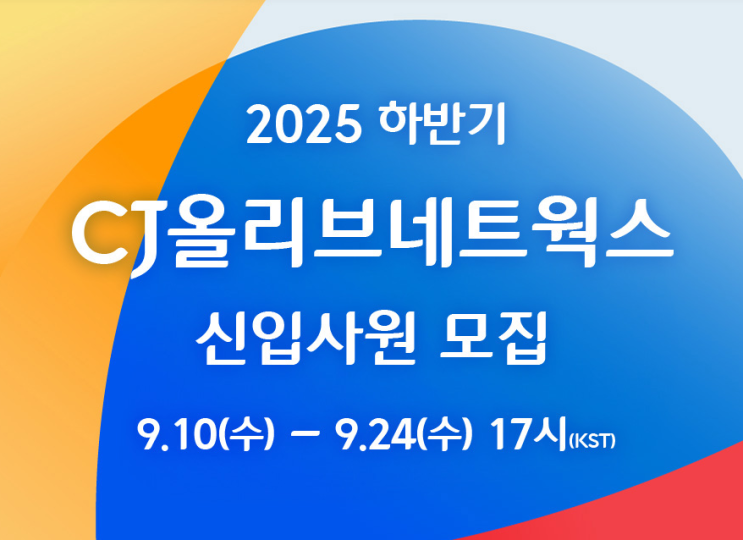 2025 하반기

CJ올리브네트웍스

신입사원 모집

9.10(수) – 9.24(수) 17시(KST)